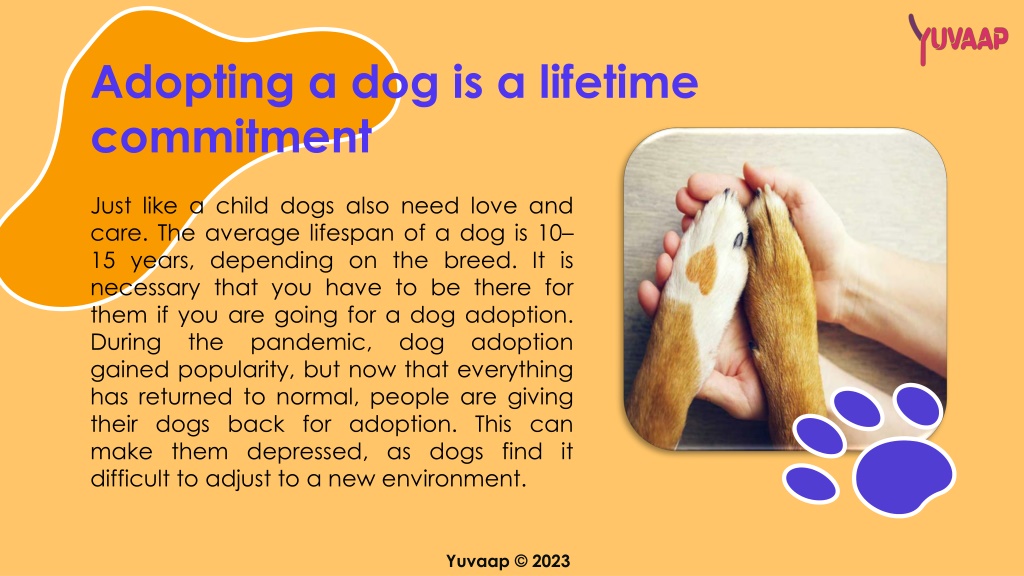 YUVAAP

Adopting a dog is a lifetime commitment

Just like a child dogs also need love and care. The average lifespan of a dog is 10–15 years, depending on the breed. It is necessary that you have to be there for them if you are going for a dog adoption. During the pandemic, dog adoption gained popularity, but now that everything has returned to normal, people are giving their dogs back for adoption. This can make them depressed, as dogs find it difficult to adjust to a new environment.

Yuvaap © 2023